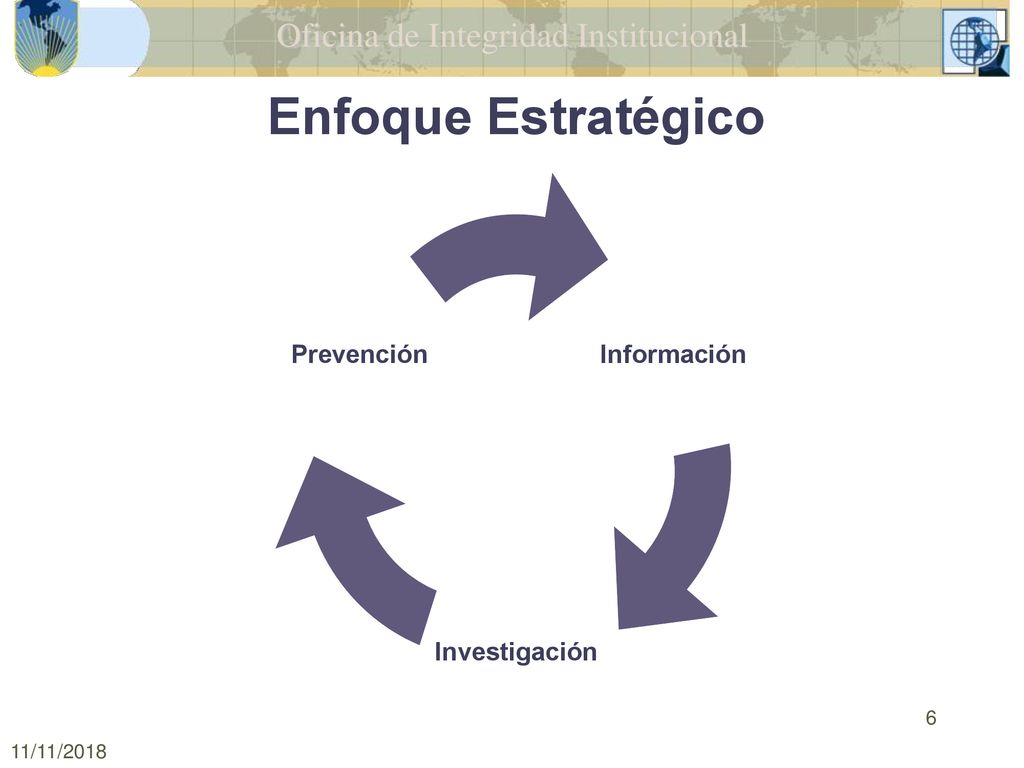 Oficina de Integridad Institucional

Enfoque Estratégico

Prevención

Información

Investigación

6

11/11/2018